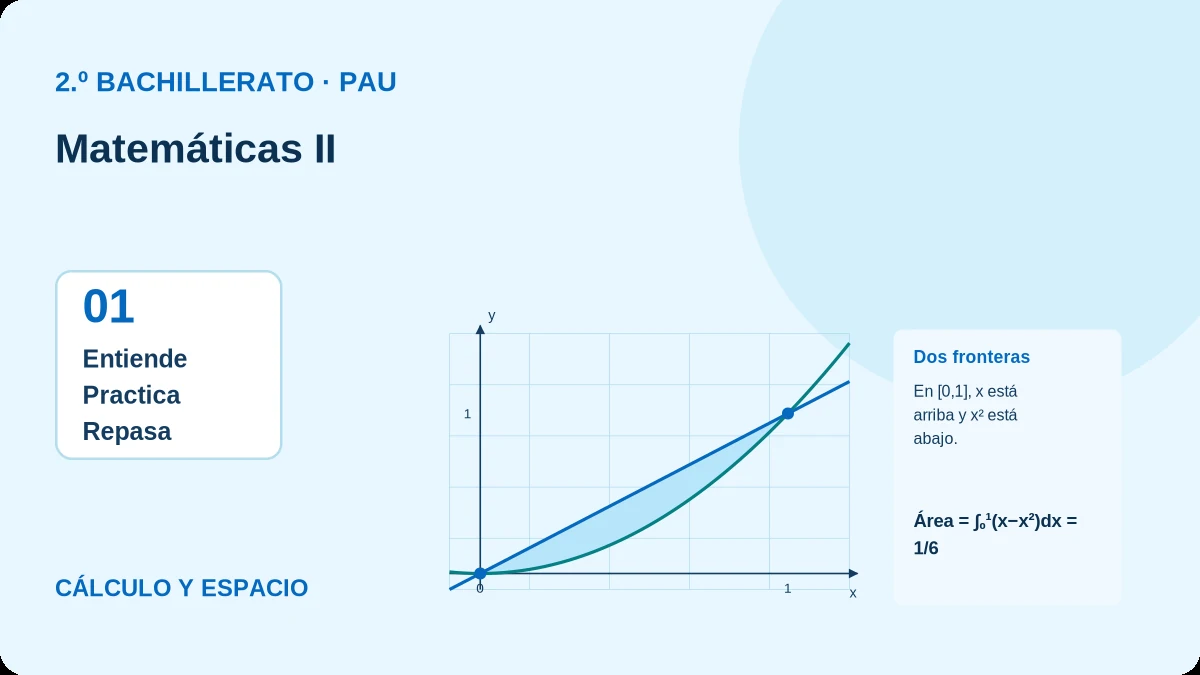 2.º BACHILLERATO · PAU

Matemáticas II

01

Entiende
Practica
Repasa

CÁLCULO Y ESPACIO

y

1

0

1

x

Dos fronteras

En [0,1], x está arriba y $x^2$ está abajo.

Área = $\int_0^1 (x-x^2)dx$ = 1/6